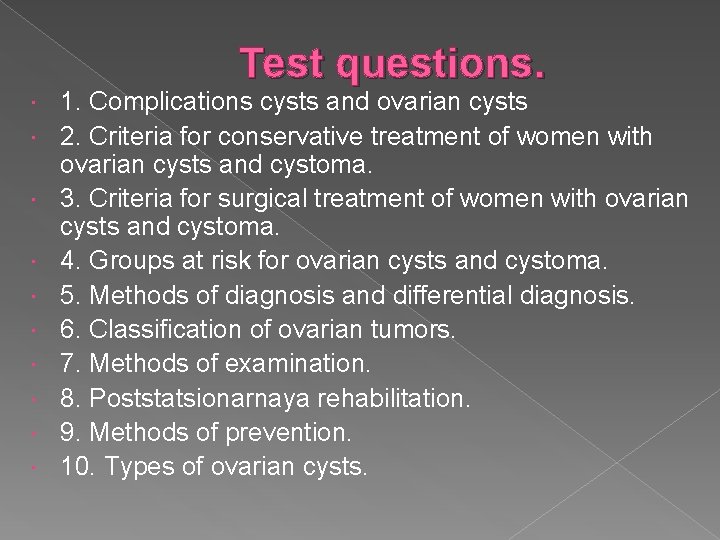 Test questions.

1. Complications cysts and ovarian cysts
2. Criteria for conservative treatment of women with ovarian cysts and cystoma.
3. Criteria for surgical treatment of women with ovarian cysts and cystoma.
4. Groups at risk for ovarian cysts and cystoma.
5. Methods of diagnosis and differential diagnosis.
6. Classification of ovarian tumors.
7. Methods of examination.
8. Poststatsionarnaya rehabilitation.
9. Methods of prevention.
10. Types of ovarian cysts.